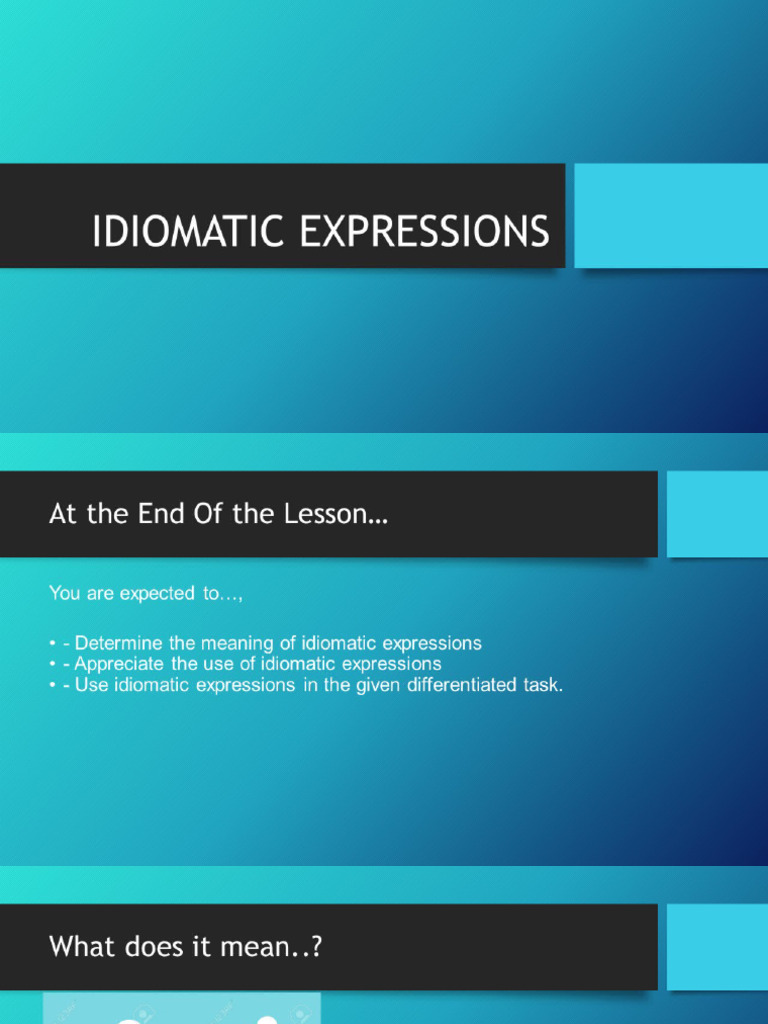 IDIOMATIC EXPRESSIONS

At the End Of the Lesson…

You are expected to…,

• - Determine the meaning of idiomatic expressions
• - Appreciate the use of idiomatic expressions
• - Use idiomatic expressions in the given differentiated task.

What does it mean..?